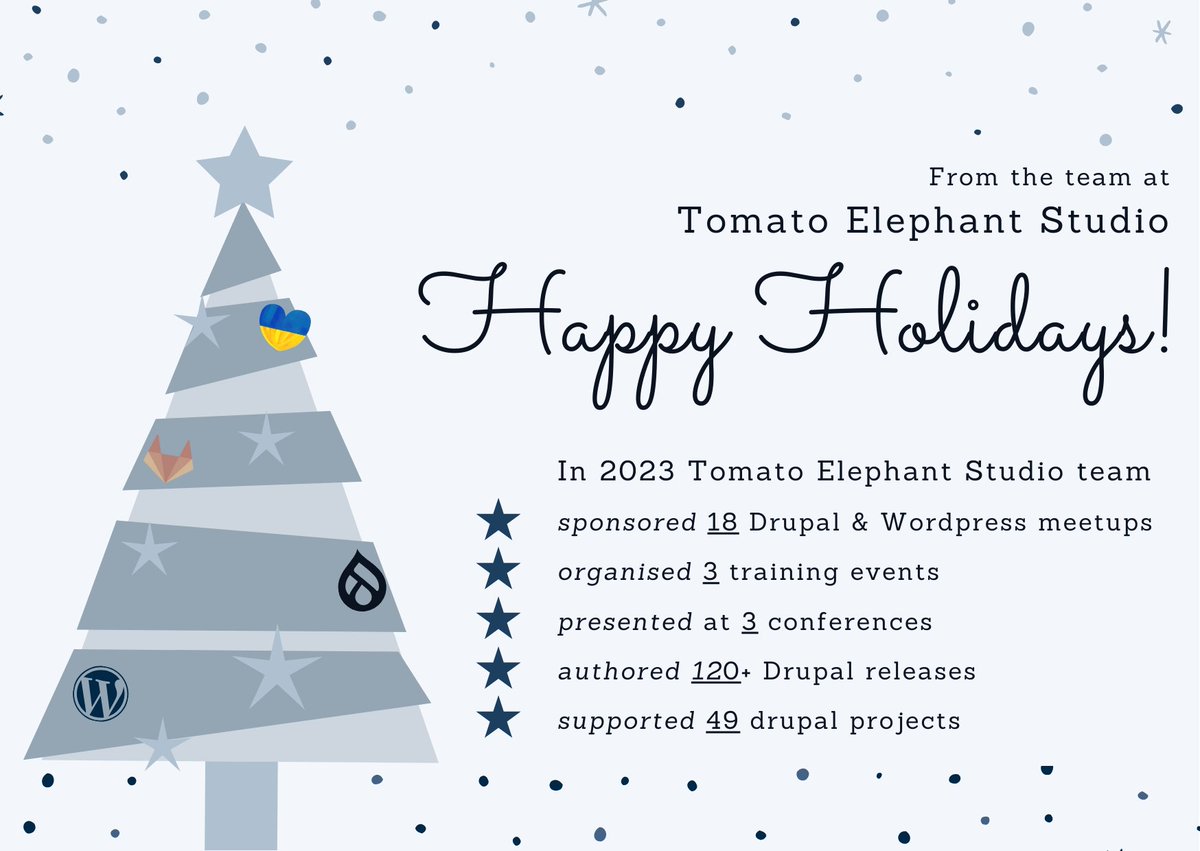 From the team at
Tomato Elephant Studio

Happy Holidays!

In 2023 Tomato Elephant Studio team
sponsored 18 Drupal & Wordpress meetups
organised 3 training events
presented at 3 conferences
authored 120+ Drupal releases
supported 49 drupal projects